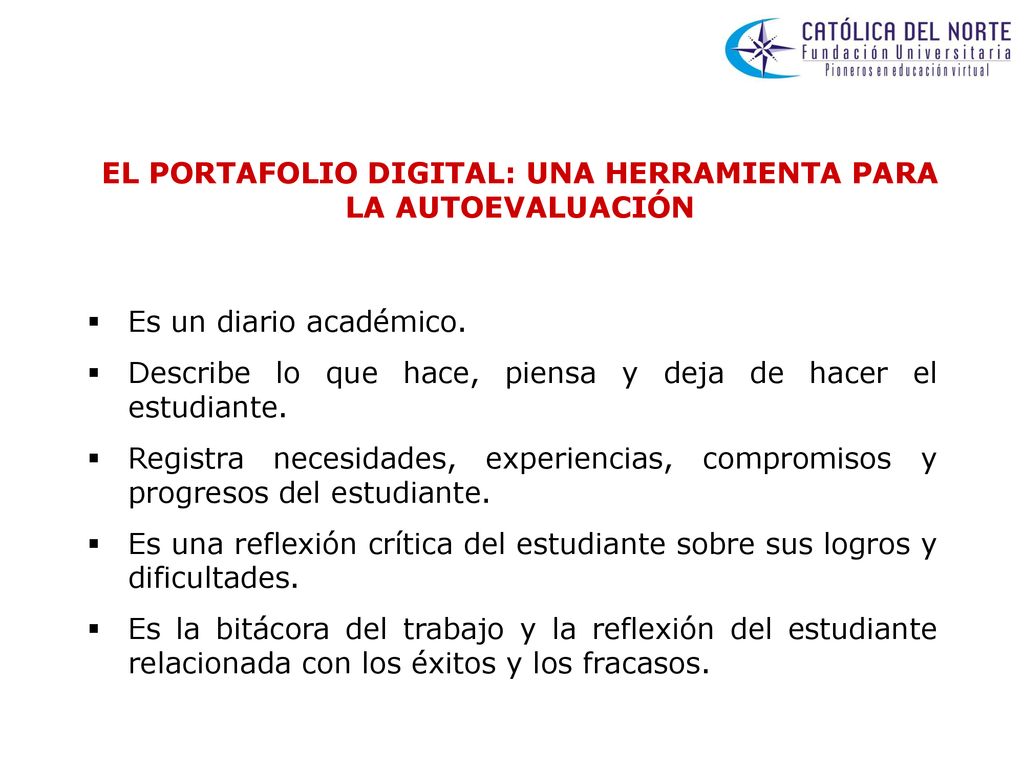 CATÓLICA DEL NORTE
Fundación Universitaria
Pioneros en educación virtual

EL PORTAFOLIO DIGITAL: UNA HERRAMIENTA PARA LA AUTOEVALUACIÓN

▪ Es un diario académico.
▪ Describe lo que hace, piensa y deja de hacer el estudiante.
▪ Registra necesidades, experiencias, compromisos y progresos del estudiante.
▪ Es una reflexión crítica del estudiante sobre sus logros y dificultades.
▪ Es la bitácora del trabajo y la reflexión del estudiante relacionada con los éxitos y los fracasos.